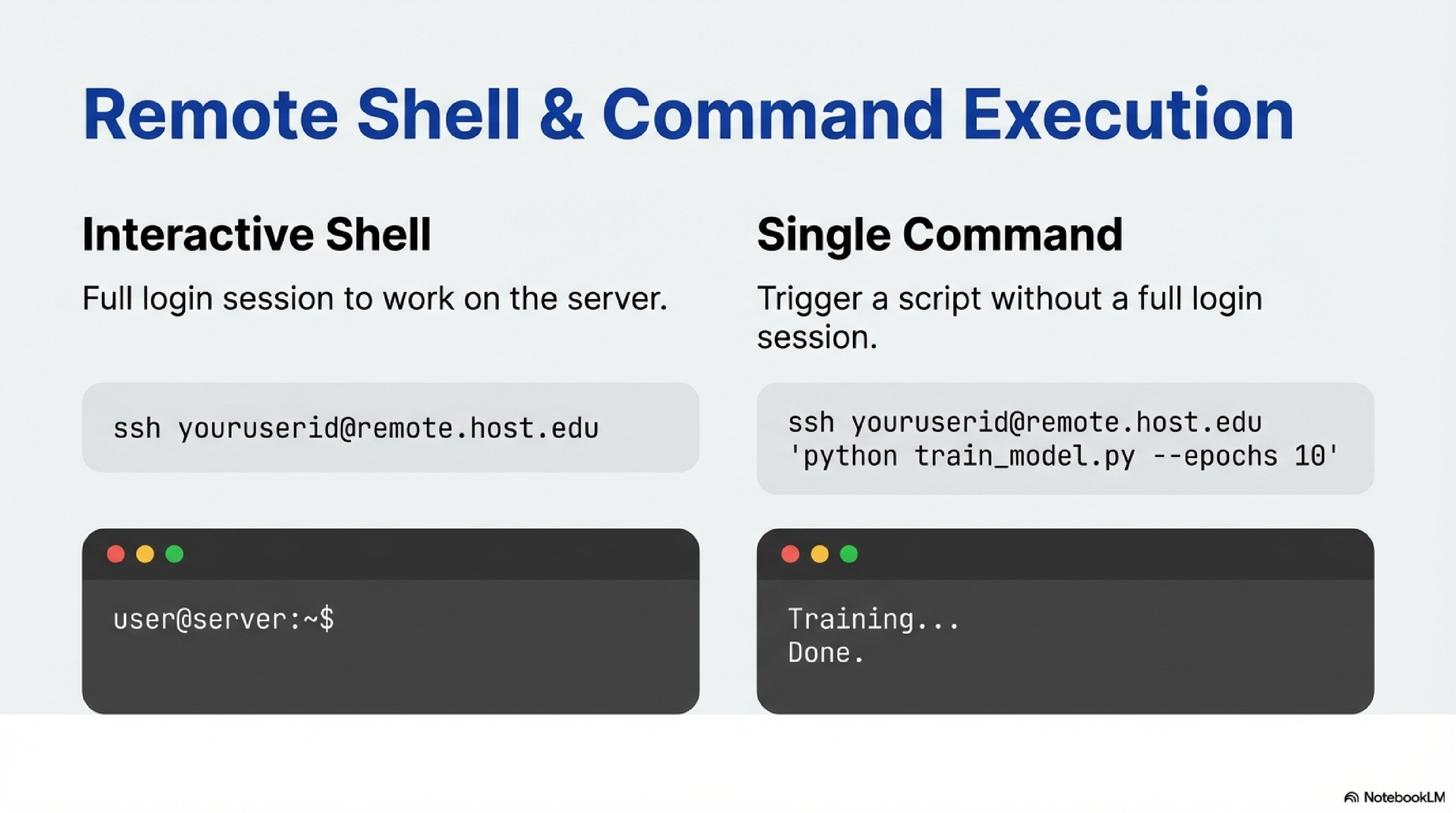 Remote Shell & Command Execution

Interactive Shell

Full login session to work on the server.

ssh youruserid@remote.host.edu

user@server:~$

Single Command

Trigger a script without a full login session.

ssh youruserid@remote.host.edu 'python train_model.py --epochs 10'

Training...
Done.

NotebookLM